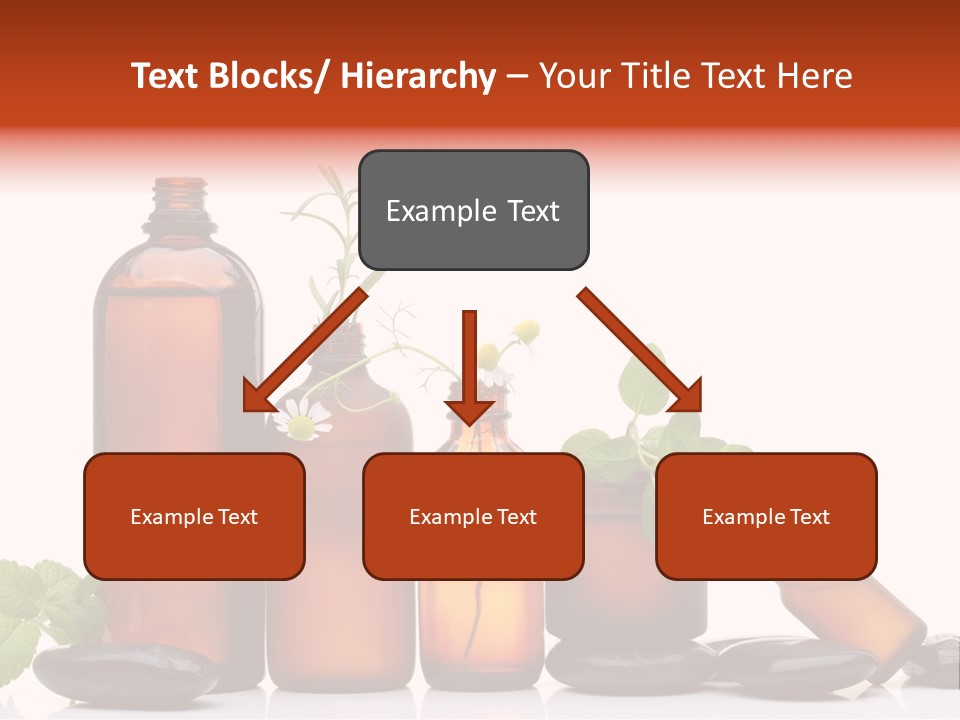 Text Blocks/ Hierarchy – Your Title Text Here

Example Text

Example Text

Example Text

Example Text